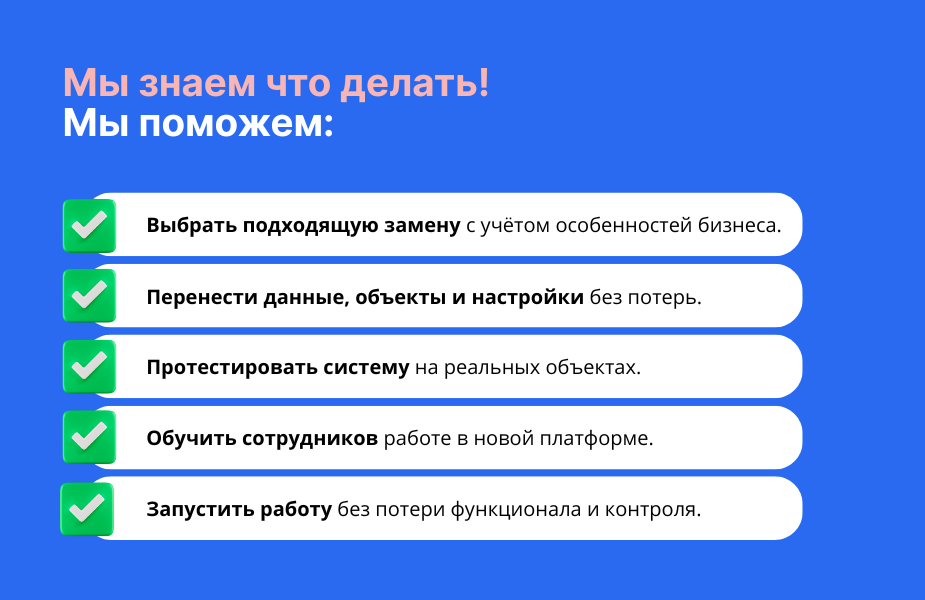 Мы знаем что делать!
Мы поможем:

Выбрать подходящую замену с учётом особенностей бизнеса.

Перенести данные, объекты и настройки без потерь.

Протестировать систему на реальных объектах.

Обучить сотрудников работе в новой платформе.

Запустить работу без потери функционала и контроля.